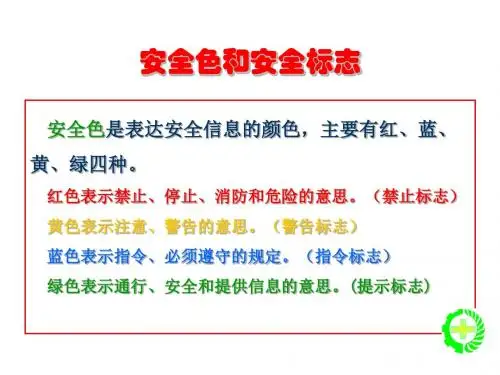 安全色和安全标志

安全色是表达安全信息的颜色，主要有红、蓝、黄、绿四种。

红色表示禁止、停止、消防和危险的意思。（禁止标志）

黄色表示注意、警告的意思。（警告标志）

蓝色表示指令、必须遵守的规定。（指令标志）

绿色表示通行、安全和提供信息的意思。(提示标志)